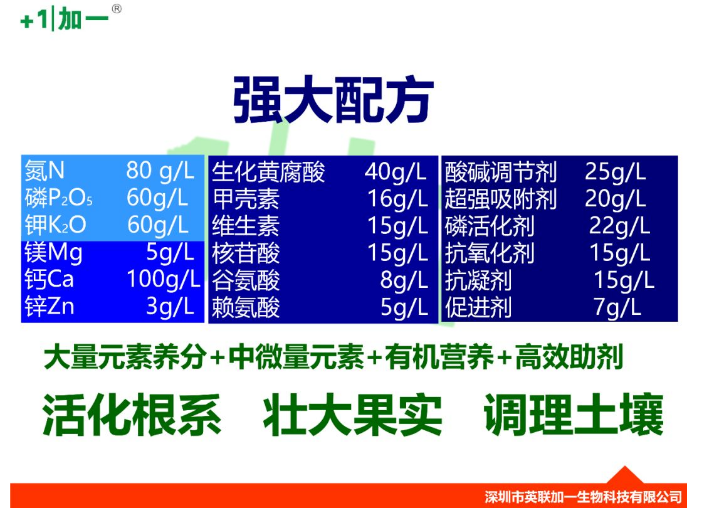 +1|加一®

强大配方

| | |
|---|---|
| 氮N | 80 g/L |
| 磷$P_2O_5$ | 60g/L |
| 钾$K_2O$ | 60g/L |
| 镁Mg | 5g/L |
| 钙Ca | 100g/L |
| 锌Zn | 3g/L |

| | |
|---|---|
| 生化黄腐酸 | 40g/L |
| 甲壳素 | 16g/L |
| 维生素 | 15g/L |
| 核苷酸 | 15g/L |
| 谷氨酸 | 8g/L |
| 赖氨酸 | 5g/L |

| | |
|---|---|
| 酸碱调节剂 | 25g/L |
| 超强吸附剂 | 20g/L |
| 磷活化剂 | 22g/L |
| 抗氧化剂 | 15g/L |
| 抗凝剂 | 15g/L |
| 促进剂 | 7g/L |

大量元素养分+中微量元素+有机营养+高效助剂

活化根系　壮大果实　调理土壤

深圳市英联加一生物科技有限公司